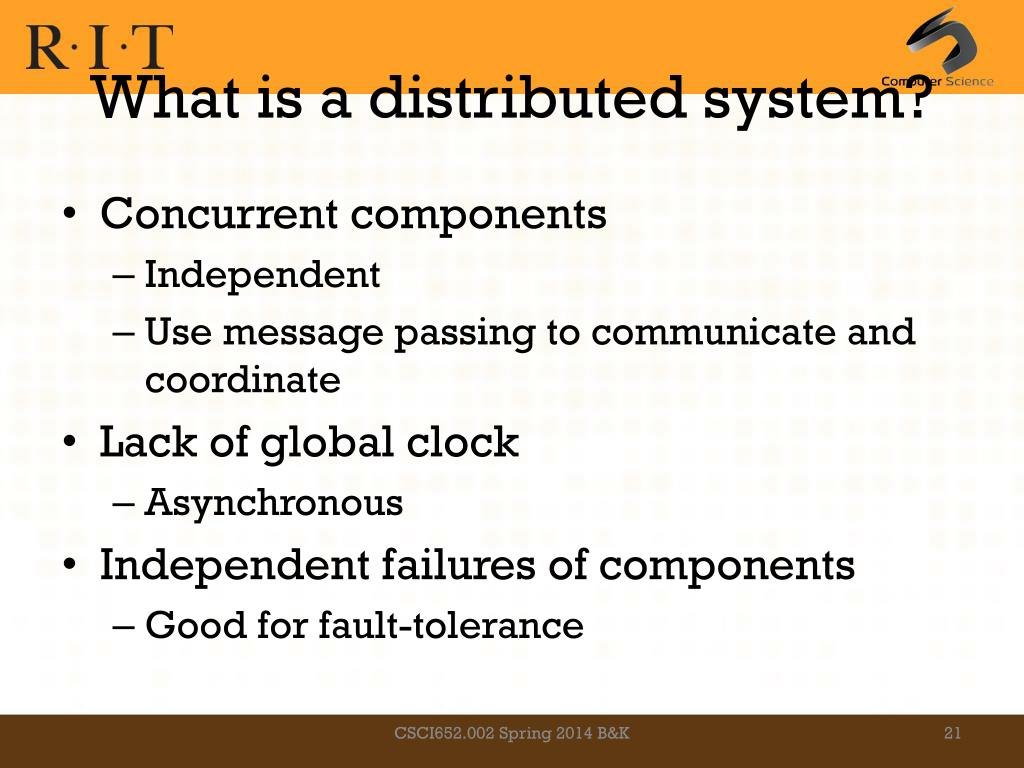 R·I·T

Computer Science

What is a distributed system?

• Concurrent components
– Independent
– Use message passing to communicate and coordinate
• Lack of global clock
– Asynchronous
• Independent failures of components
– Good for fault-tolerance

CSCI652.002 Spring 2014 B&K

21